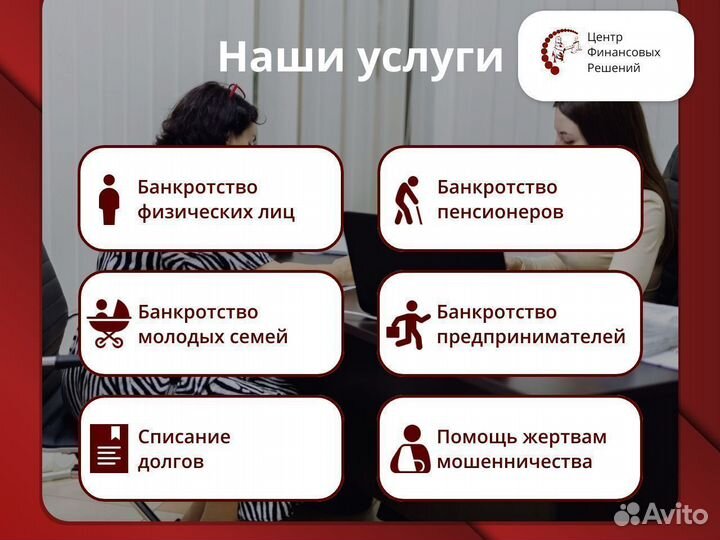 Наши услуги

Центр Финансовых Решений

Банкротство физических лиц

Банкротство пенсионеров

Банкротство молодых семей

Банкротство предпринимателей

Списание долгов

Помощь жертвам мошенничества

Avito